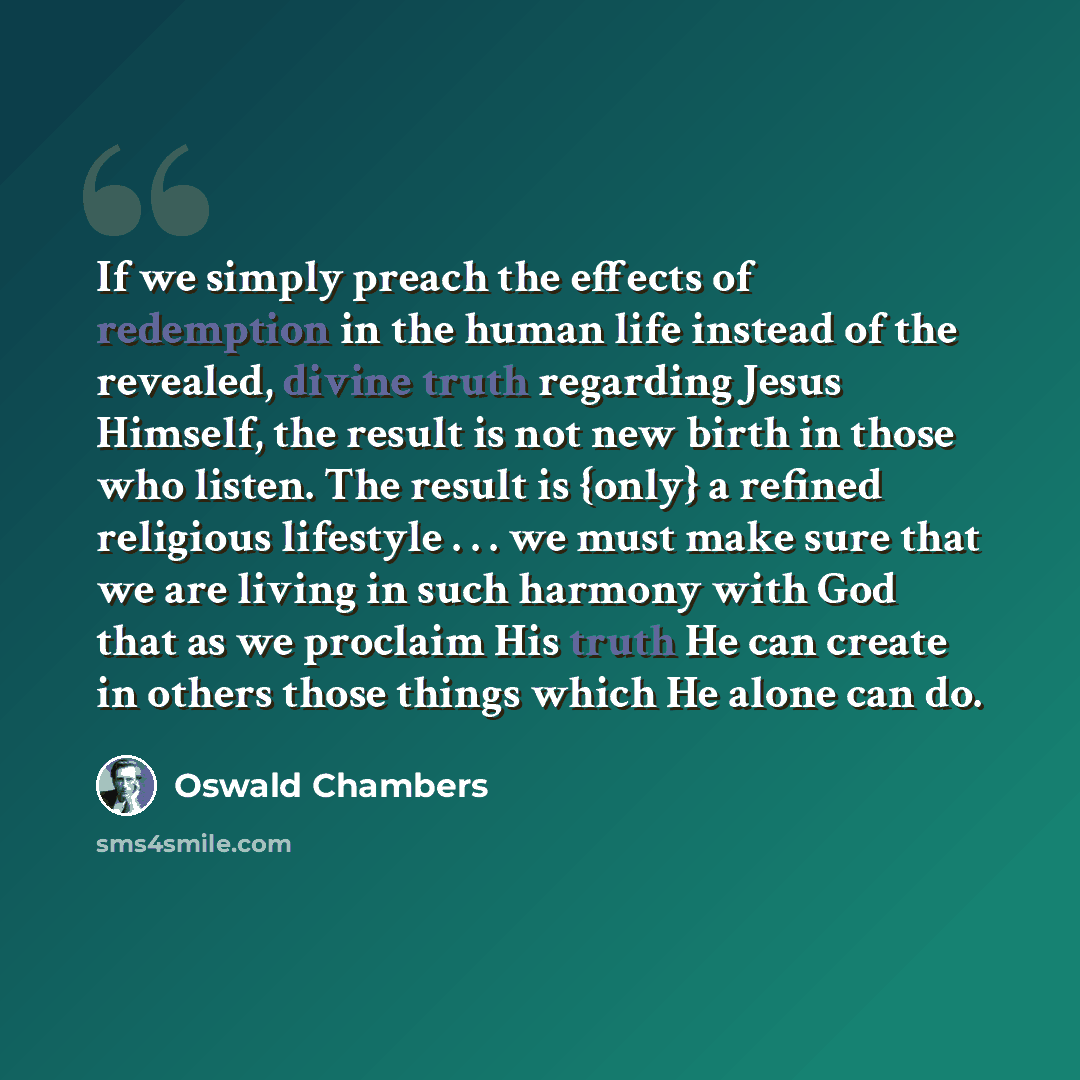 If we simply preach the effects of redemption in the human life instead of the revealed, divine truth regarding Jesus Himself, the result is not new birth in those who listen. The result is {only} a refined religious lifestyle . . . we must make sure that we are living in such harmony with God that as we proclaim His truth He can create in others those things which He alone can do.

Oswald Chambers

sms4smile.com